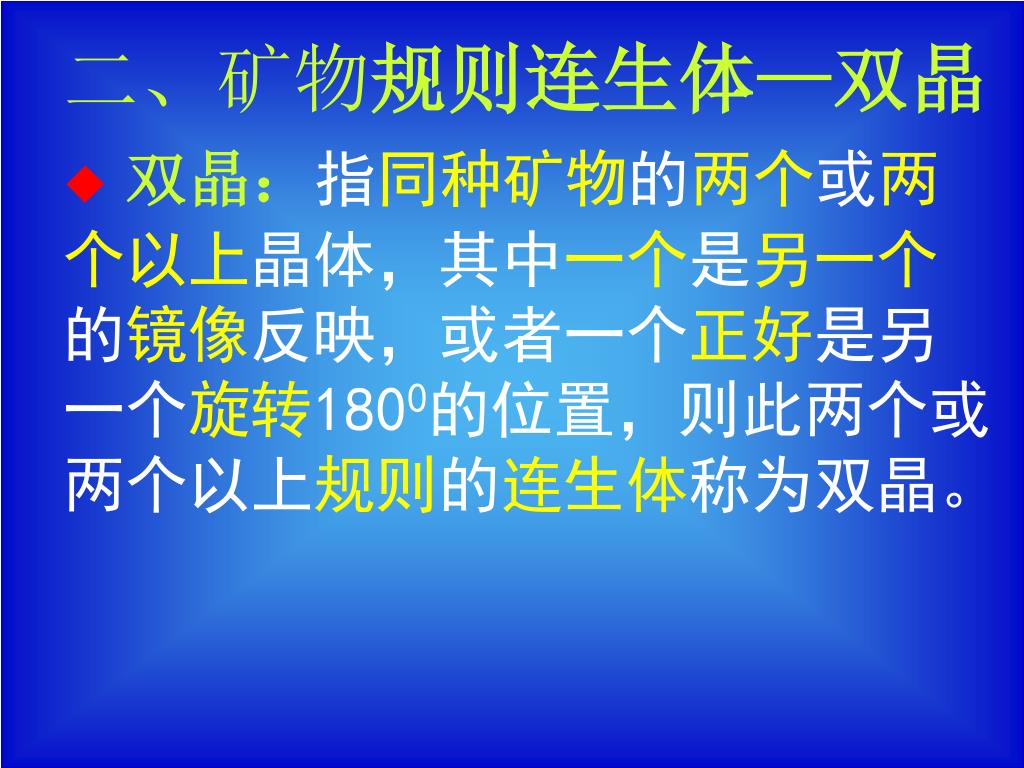 二、矿物规则连生体—双晶

◆ 双晶：指同种矿物的两个或两个以上晶体，其中一个是另一个的镜像反映，或者一个正好是另一个旋转$180^0$的位置，则此两个或两个以上规则的连生体称为双晶。